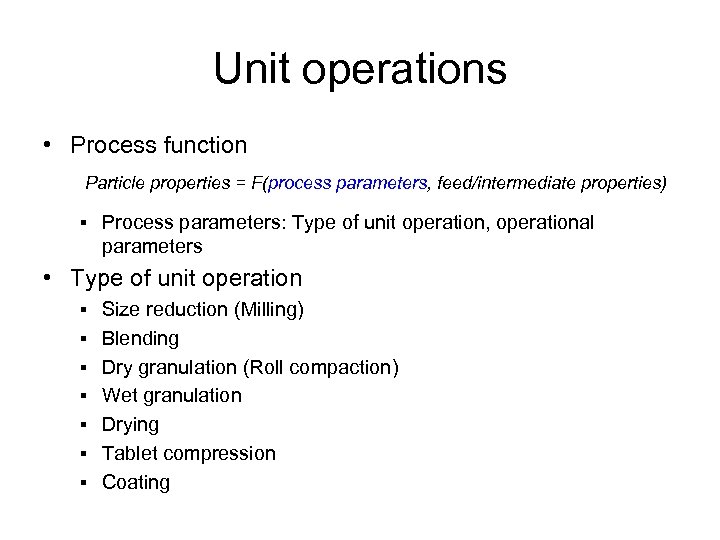 Unit operations

• Process function

Particle properties = F(process parameters, feed/intermediate properties)

▪ Process parameters: Type of unit operation, operational parameters

• Type of unit operation

▪ Size reduction (Milling)
▪ Blending
▪ Dry granulation (Roll compaction)
▪ Wet granulation
▪ Drying
▪ Tablet compression
▪ Coating